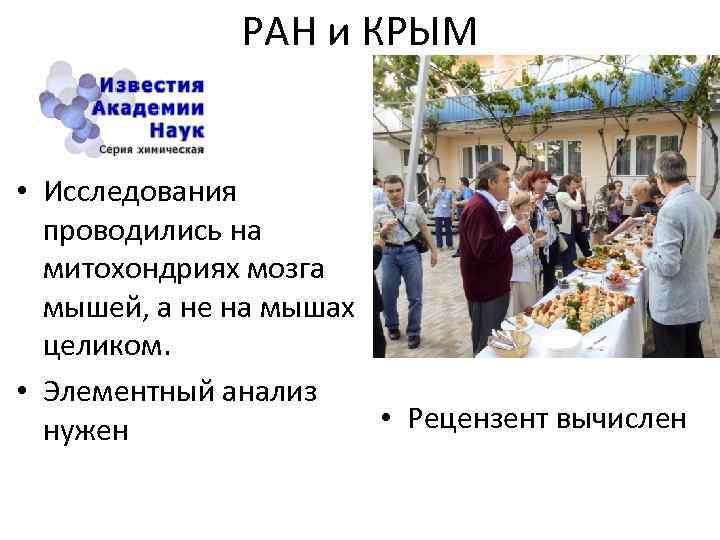 РАН и КРЫМ

Известия Академии Наук
Серия химическая

• Исследования проводились на митохондриях мозга мышей, а не на мышах целиком.

• Элементный анализ нужен

• Рецензент вычислен